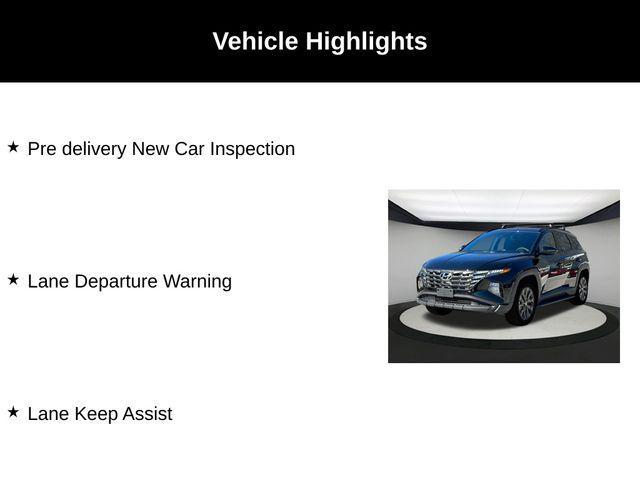 Vehicle Highlights

★ Pre delivery New Car Inspection

★ Lane Departure Warning

★ Lane Keep Assist